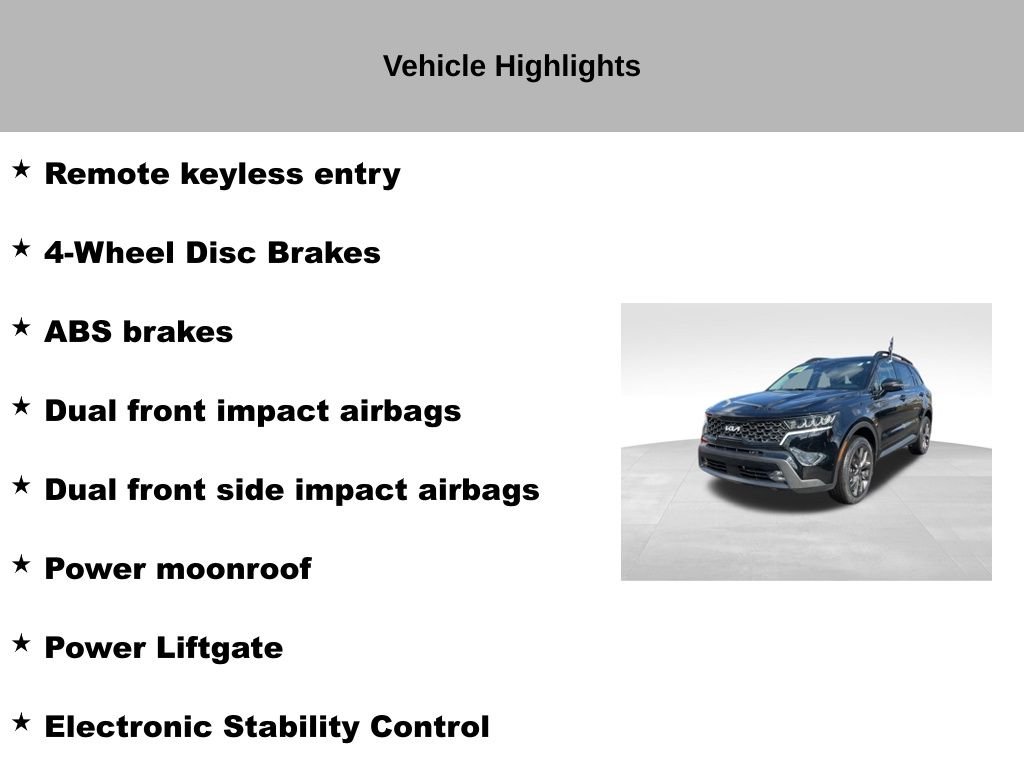 Vehicle Highlights

★ Remote keyless entry

★ 4-Wheel Disc Brakes

★ ABS brakes

★ Dual front impact airbags

★ Dual front side impact airbags

★ Power moonroof

★ Power Liftgate

★ Electronic Stability Control